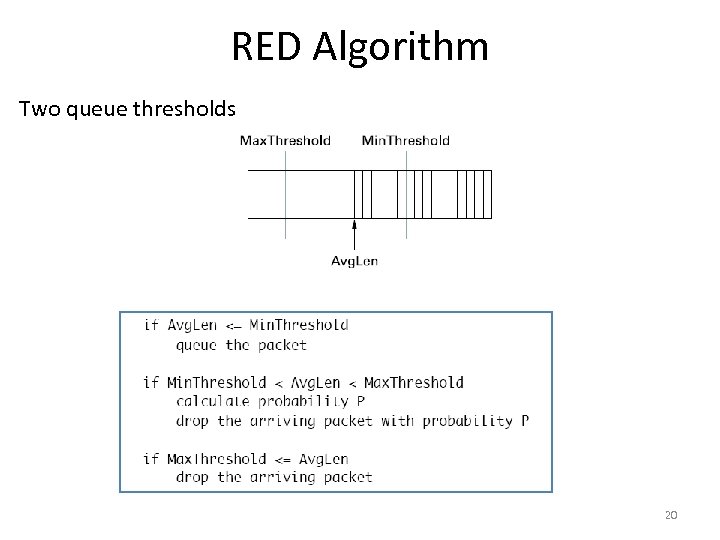 RED Algorithm

Two queue thresholds

MaxThreshold MinThreshold

AvgLen

if AvgLen <= MinThreshold
queue the packet

if MinThreshold < AvgLen < MaxThreshold
calculate probability P
drop the arriving packet with probability P

if MaxThreshold <= AvgLen
drop the arriving packet

20